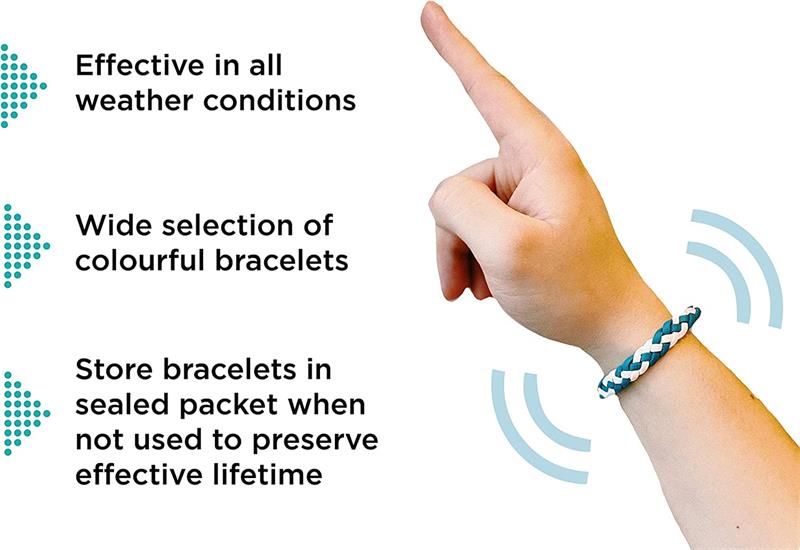 Effective in all weather conditions

Wide selection of colourful bracelets

Store bracelets in sealed packet when not used to preserve effective lifetime